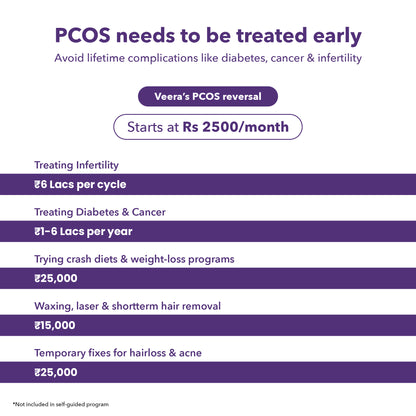 PCOS needs to be treated early

Avoid lifetime complications like diabetes, cancer & infertility

Veera's PCOS reversal

Starts at Rs 2500/month

Treating Infertility

₹6 Lacs per cycle

Treating Diabetes & Cancer

₹1-6 Lacs per year

Trying crash diets & weight-loss programs

₹25,000

Waxing, laser & shortterm hair removal

₹15,000

Temporary fixes for hairloss & acne

₹25,000

*Not included in self-guided program